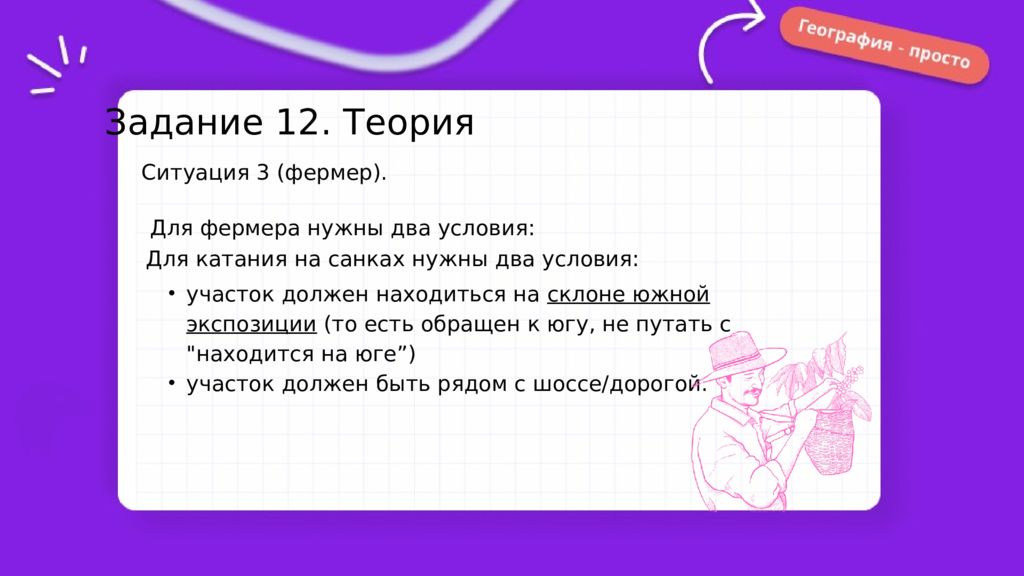 География - просто

Задание 12. Теория

Ситуация 3 (фермер).

Для фермера нужны два условия:
Для катания на санках нужны два условия:

• участок должен находиться на склоне южной экспозиции (то есть обращен к югу, не путать с "находится на юге”)
• участок должен быть рядом с шоссе/дорогой.